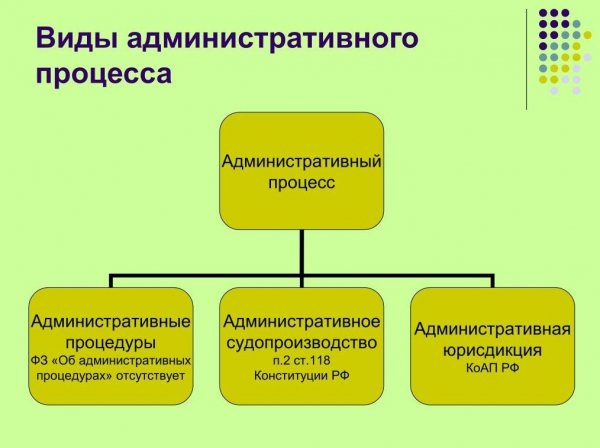 Виды административного процесса

Административный процесс

Административные процедуры
ФЗ «Об административных процедурах» отсутствует

Административное судопроизводство
п.2 ст.118 Конституции РФ

Административная юрисдикция
КоАП РФ